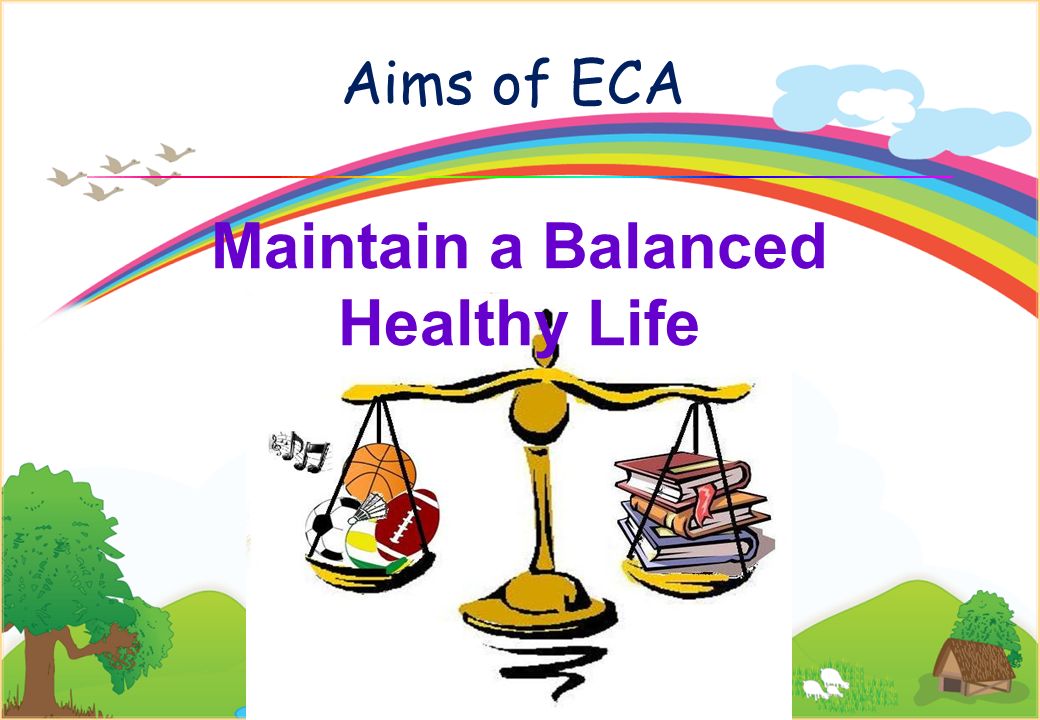 Aims of ECA

Maintain a Balanced Healthy Life